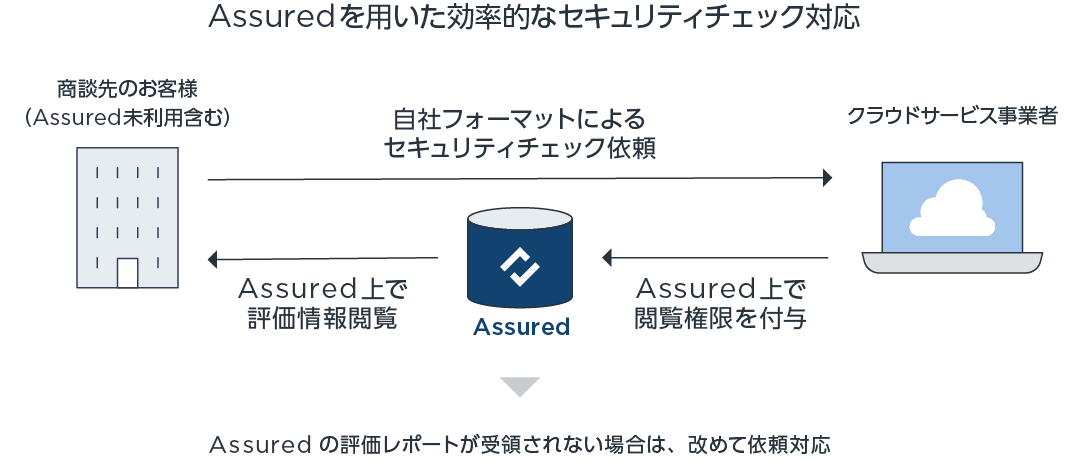 Assuredを用いた効率的なセキュリティチェック対応

商談先のお客様
（Assured未利用含む）

自社フォーマットによる
セキュリティチェック依頼

クラウドサービス事業者

Assured上で
評価情報閲覧

Assured

Assured上で
閲覧権限を付与

Assured の評価レポートが受領されない場合は、改めて依頼対応